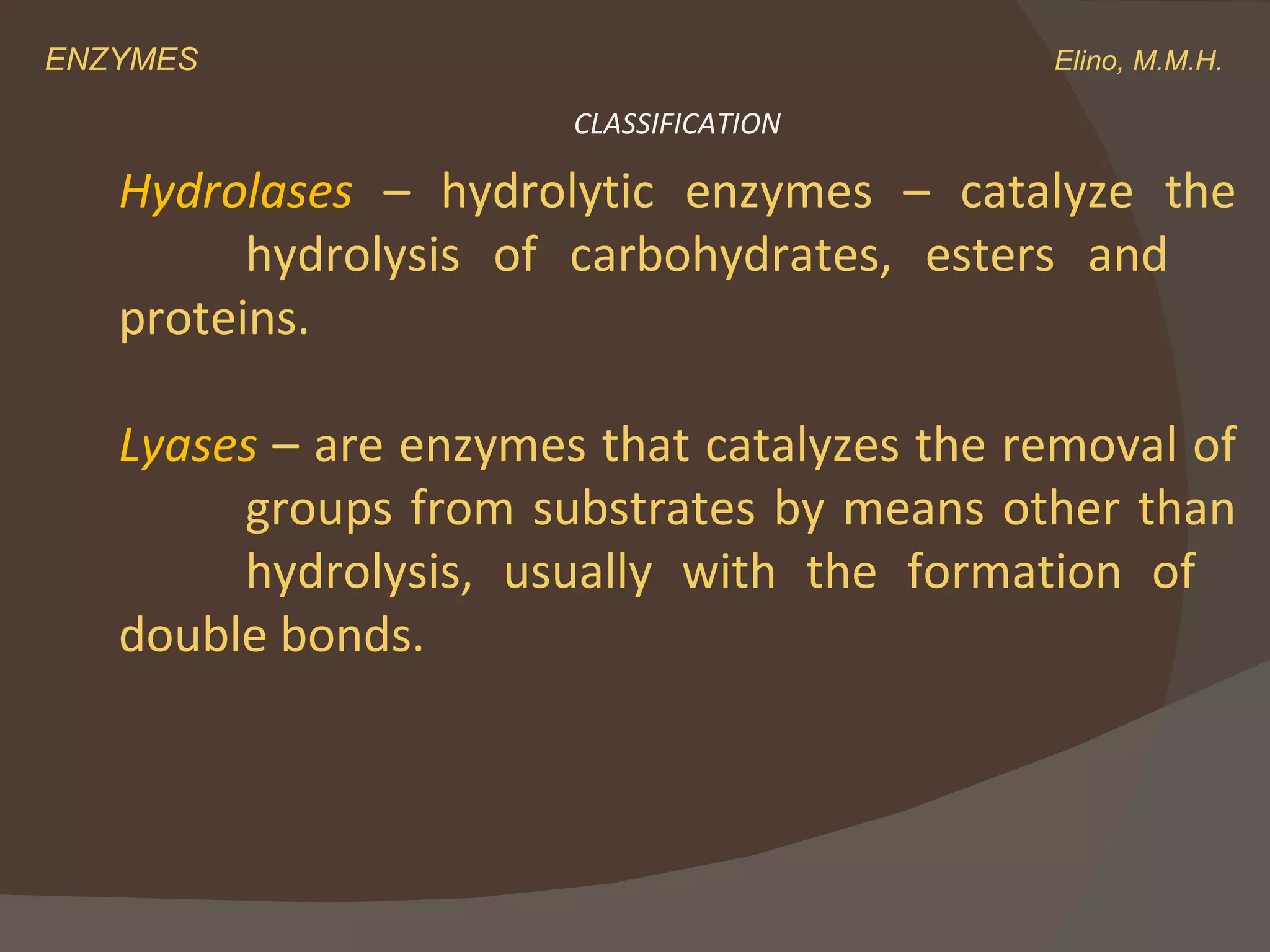 ENZYMES

Elino, M.M.H.

CLASSIFICATION

Hydrolases – hydrolytic enzymes – catalyze the hydrolysis of carbohydrates, esters and proteins.

Lyases – are enzymes that catalyzes the removal of groups from substrates by means other than hydrolysis, usually with the formation of double bonds.